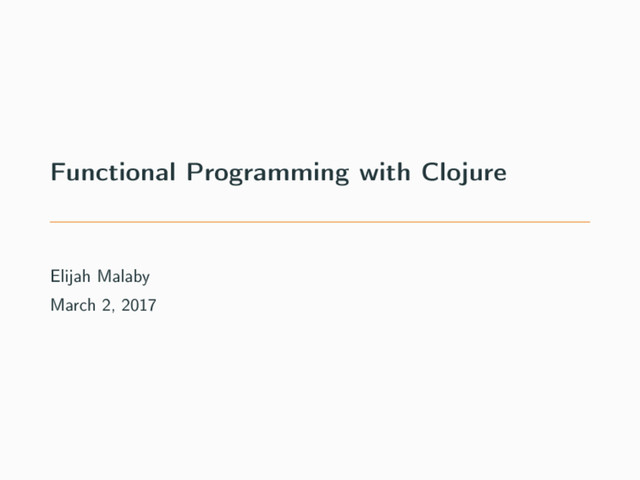 Functional Programming with Clojure

Elijah Malaby
March 2, 2017